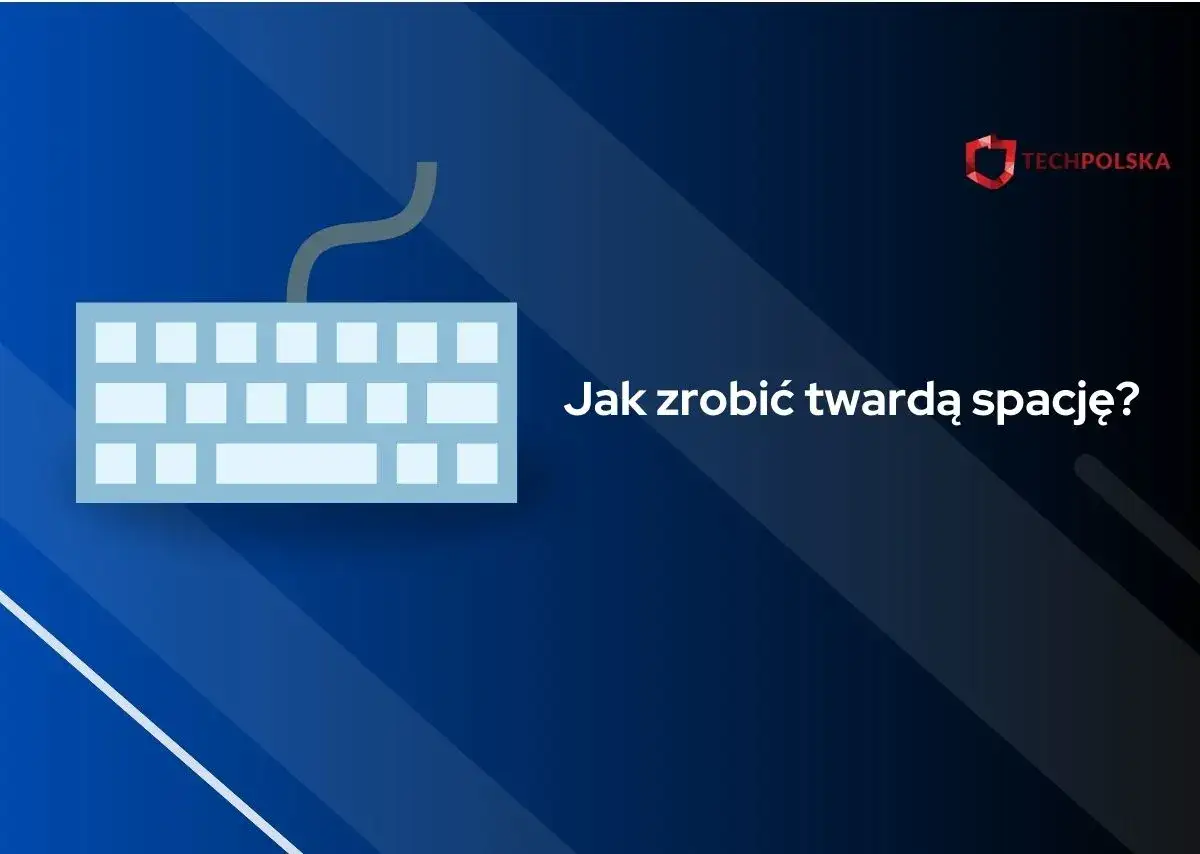 TECHPOLSKA

Jak zrobić twardą spację?